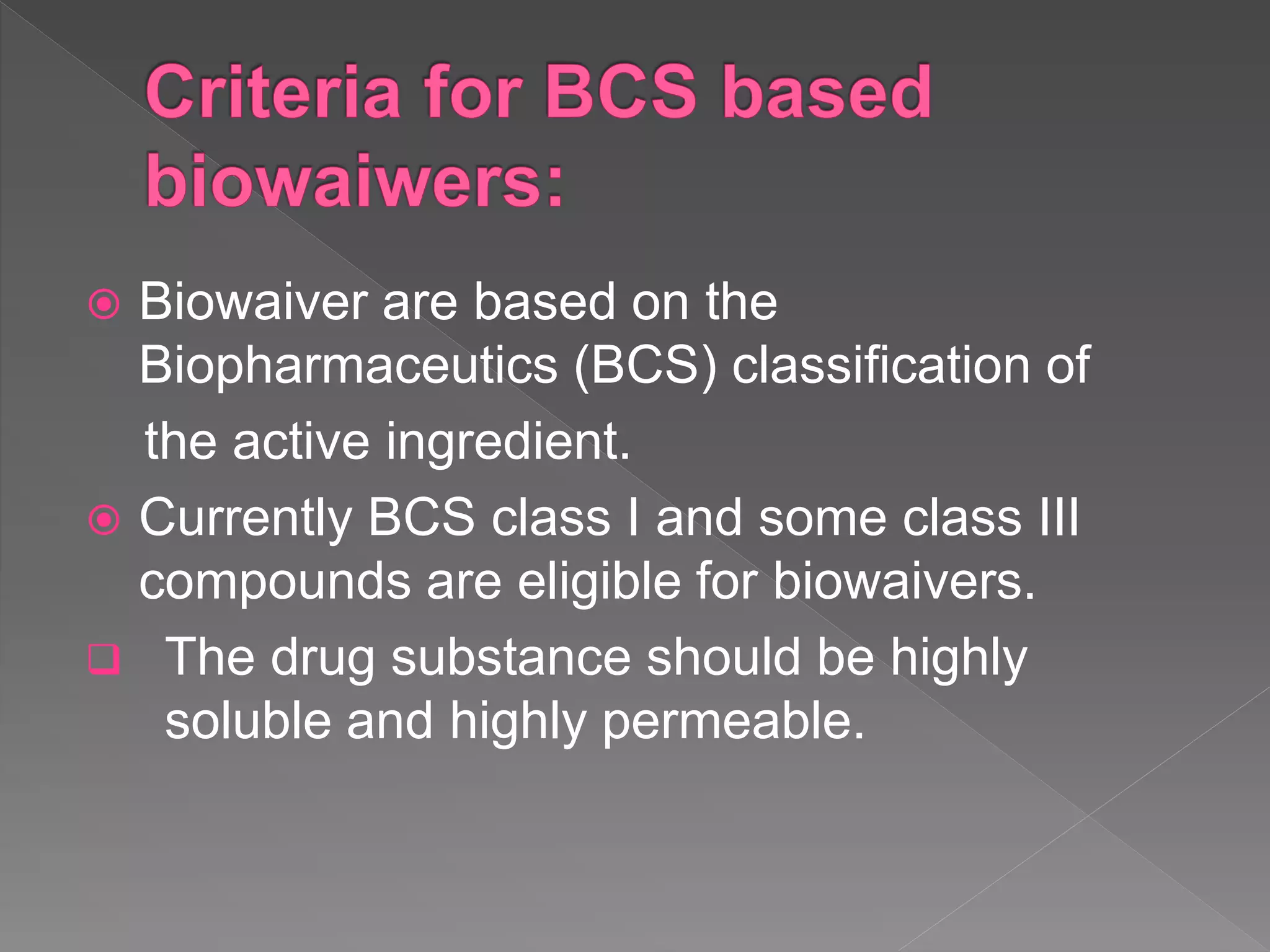 Criteria for BCS based biowaiwers:

Biowaiver are based on the Biopharmaceutics (BCS) classification of the active ingredient.

Currently BCS class I and some class III compounds are eligible for biowaivers.

The drug substance should be highly soluble and highly permeable.